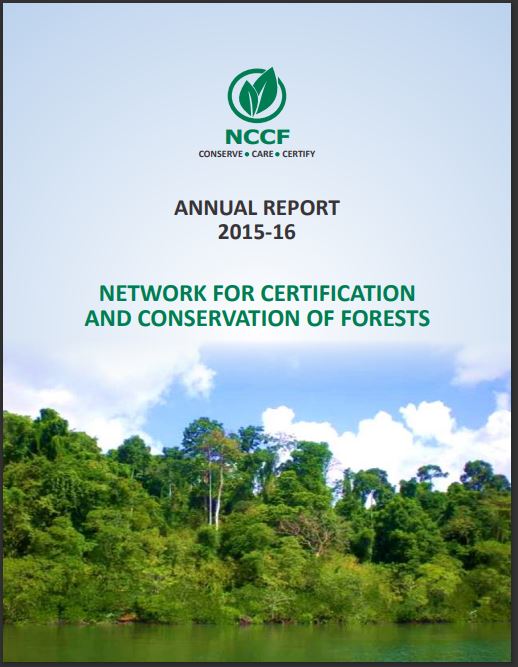 NCCF
CONSERVE • CARE • CERTIFY

ANNUAL REPORT
2015-16

NETWORK FOR CERTIFICATION
AND CONSERVATION OF FORESTS